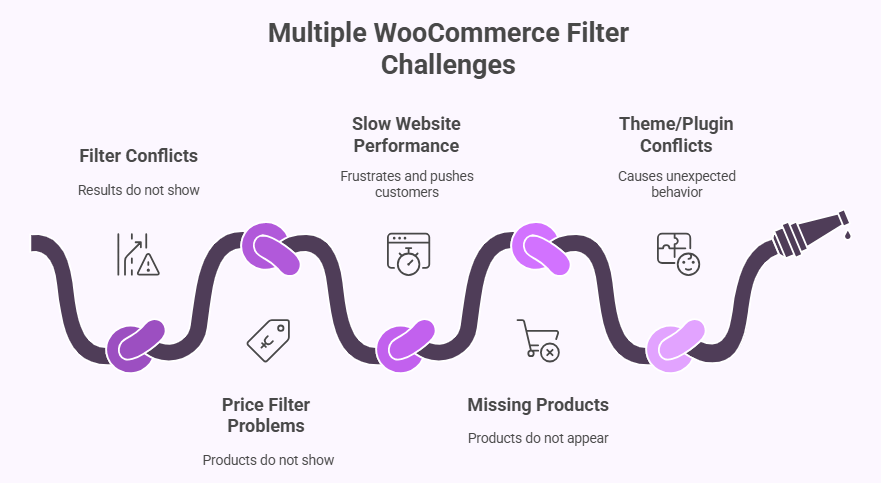 Multiple WooCommerce Filter Challenges

Filter Conflicts

Results do not show

Slow Website Performance

Frustrates and pushes customers

Theme/Plugin Conflicts

Causes unexpected behavior

Price Filter Problems

Products do not show

Missing Products

Products do not appear